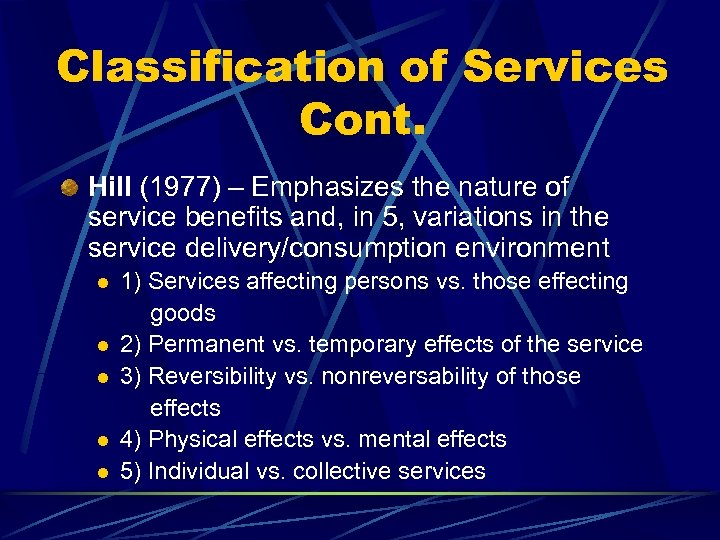 Classification of Services Cont.

Hill (1977) – Emphasizes the nature of service benefits and, in 5, variations in the service delivery/consumption environment

1) Services affecting persons vs. those effecting goods
2) Permanent vs. temporary effects of the service
3) Reversibility vs. nonreversability of those effects
4) Physical effects vs. mental effects
5) Individual vs. collective services